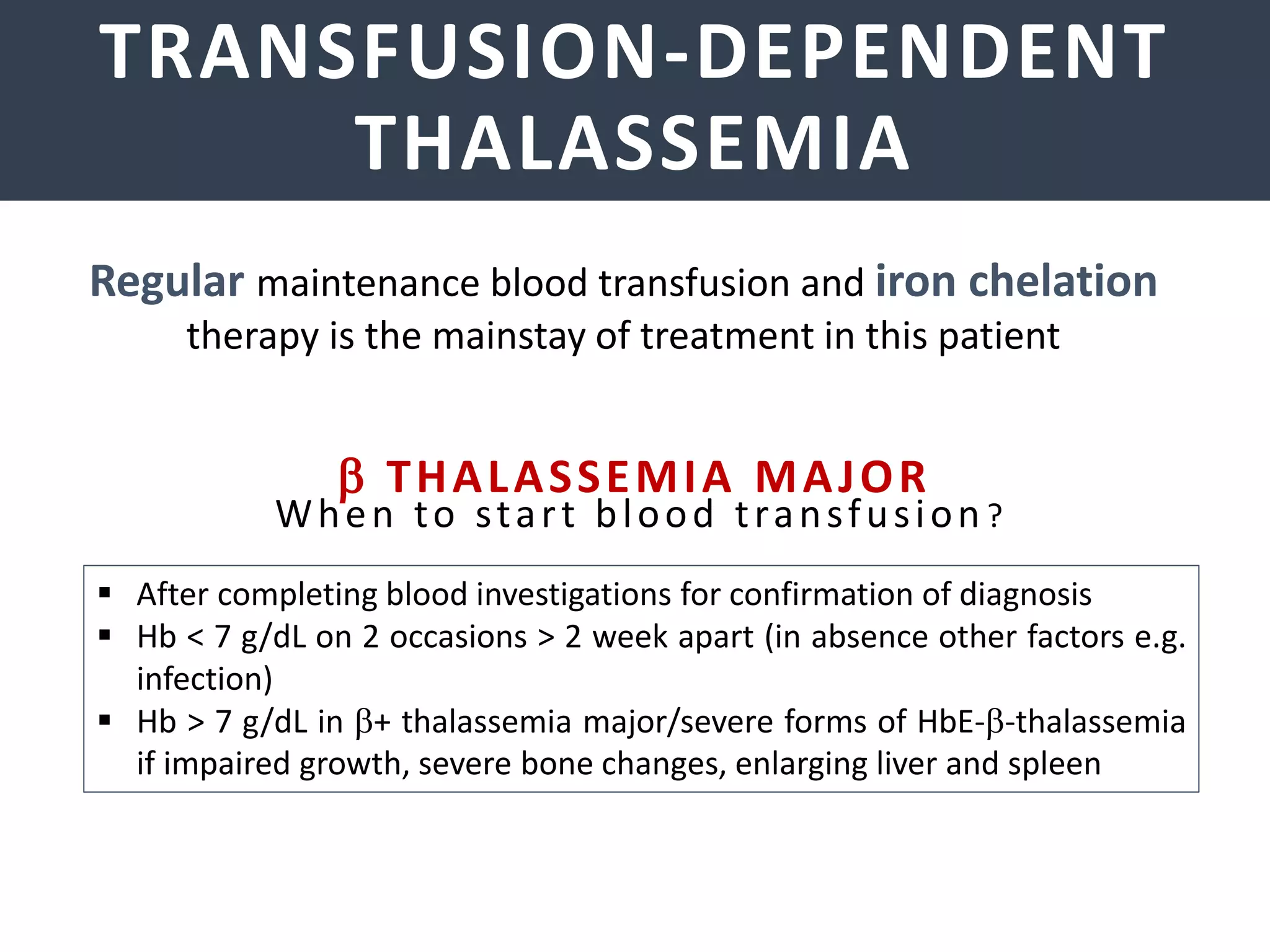 TRANSFUSION-DEPENDENT THALASSEMIA

Regular maintenance blood transfusion and iron chelation therapy is the mainstay of treatment in this patient

β THALASSEMIA MAJOR
When to start blood transfusion?

▪ After completing blood investigations for confirmation of diagnosis
▪ Hb < 7 g/dL on 2 occasions > 2 week apart (in absence other factors e.g. infection)
▪ Hb > 7 g/dL in β+ thalassemia major/severe forms of HbE-β-thalassemia if impaired growth, severe bone changes, enlarging liver and spleen